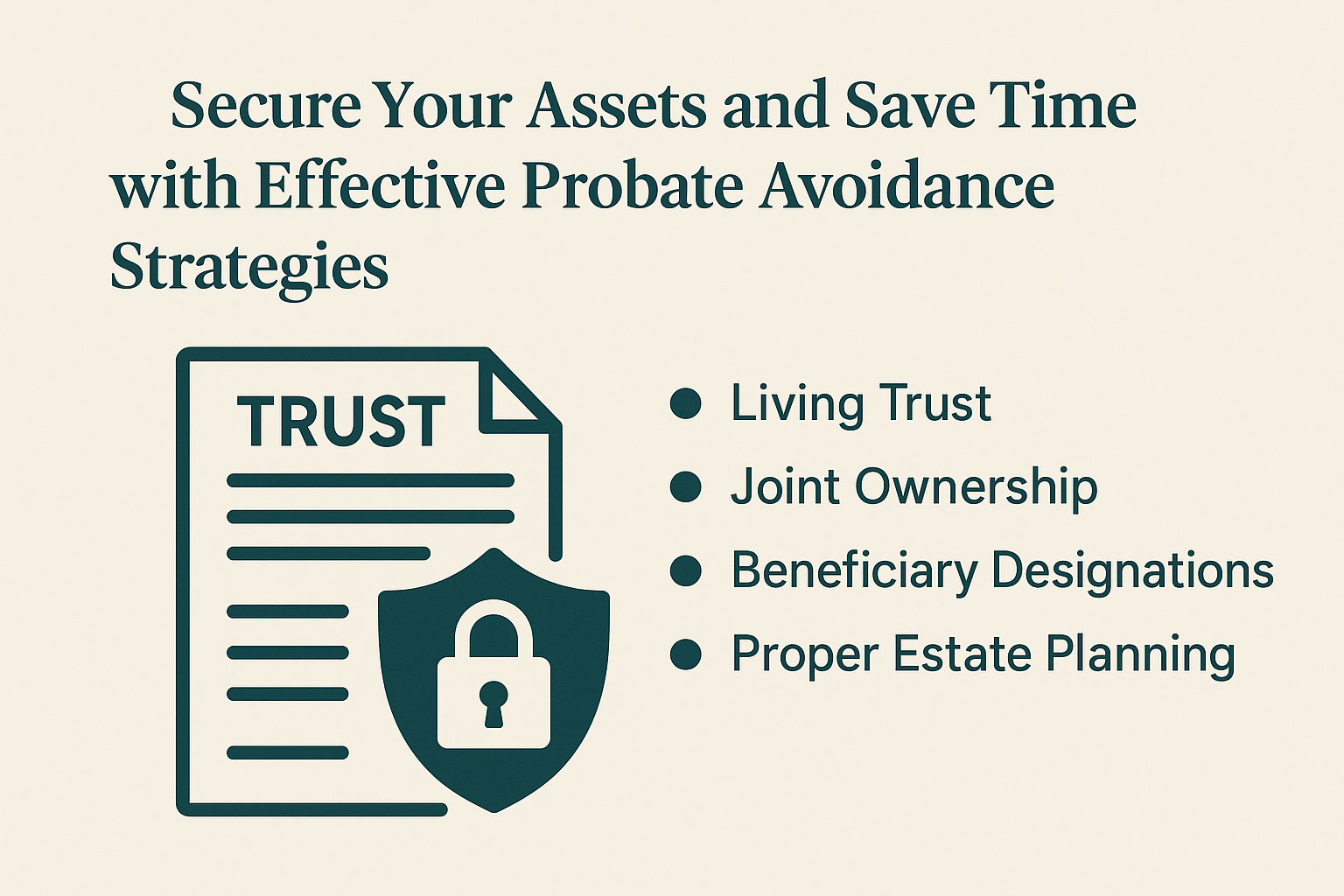 Secure Your Assets and Save Time with Effective Probate Avoidance Strategies

TRUST

- Living Trust
- Joint Ownership
- Beneficiary Designations
- Proper Estate Planning